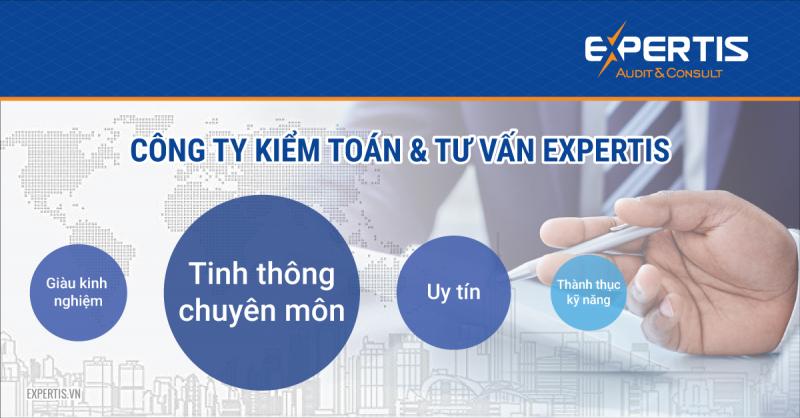 EXPERTIS
AUDIT & CONSULT

CÔNG TY KIỂM TOÁN & TƯ VẤN EXPERTIS

Giàu kinh nghiệm

Tinh thông chuyên môn

Uy tín

Thành thục kỹ năng

EXPERTIS.VN